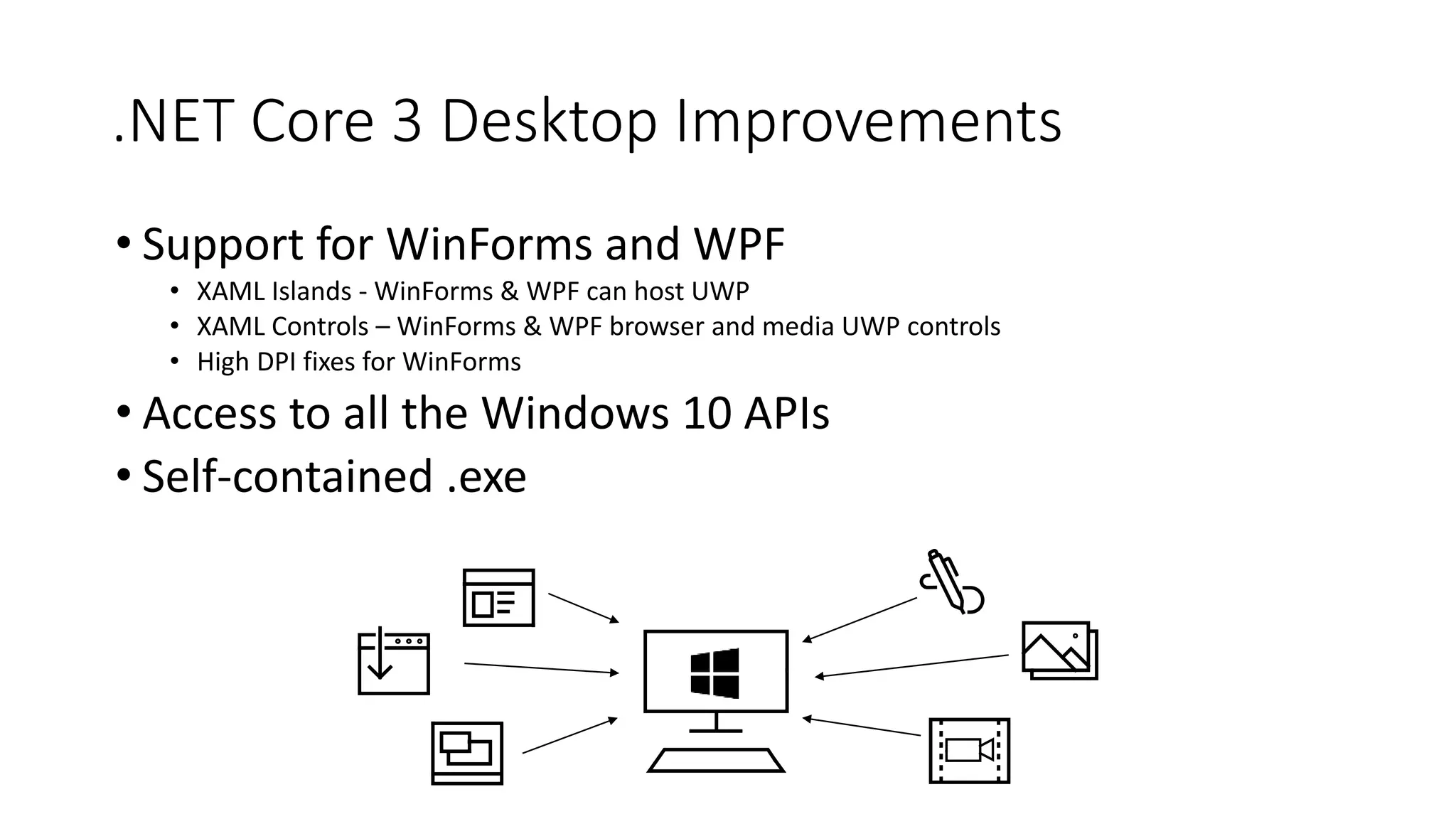 .NET Core 3 Desktop Improvements

• Support for WinForms and WPF
  • XAML Islands - WinForms & WPF can host UWP
  • XAML Controls – WinForms & WPF browser and media UWP controls
  • High DPI fixes for WinForms
• Access to all the Windows 10 APIs
• Self-contained .exe